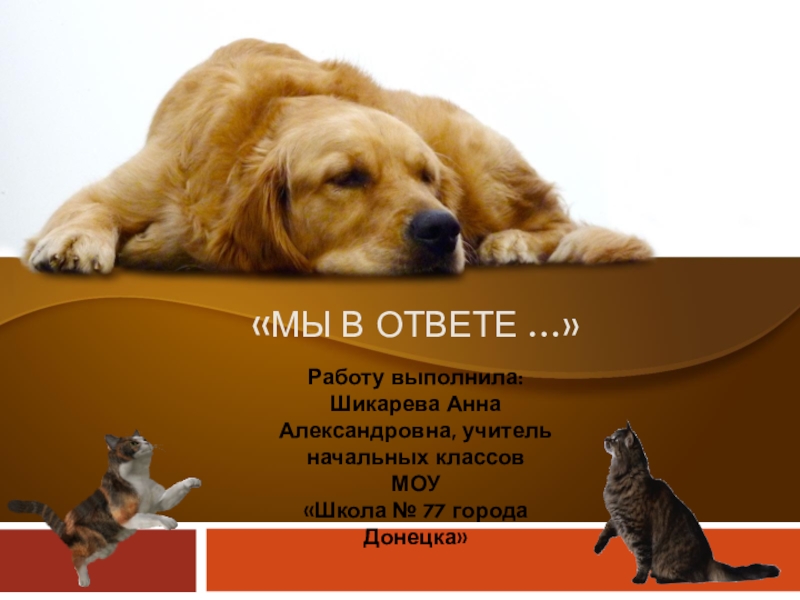 «МЫ В ОТВЕТЕ …»

Работу выполнила: Шикарева Анна Александровна, учитель начальных классов МОУ «Школа № 77 города Донецка»